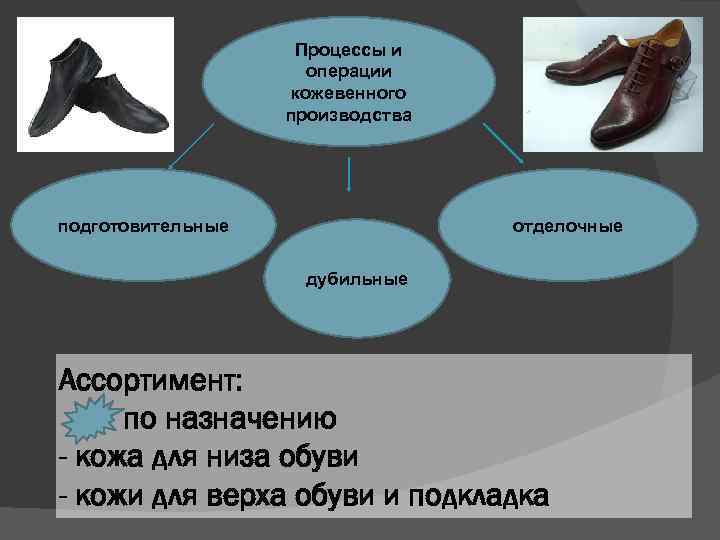 Процессы и операции кожевенного производства

подготовительные

дубильные

отделочные

Ассортимент:
по назначению
- кожа для низа обуви
- кожи для верха обуви и подкладка